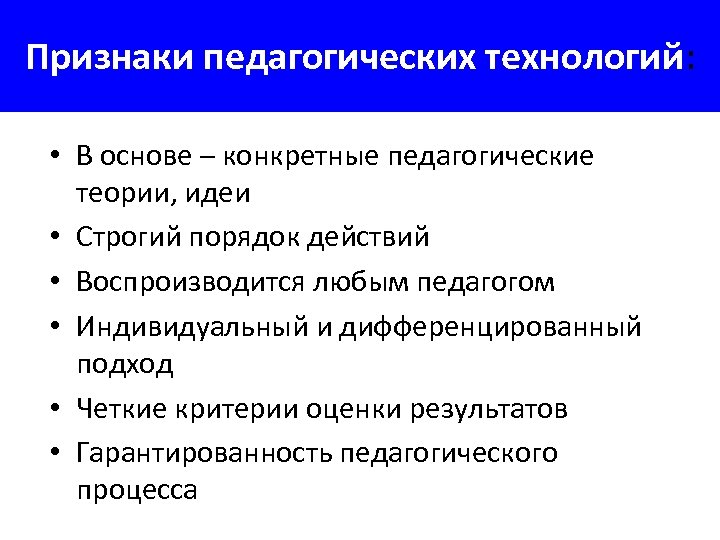 Признаки педагогических технологий:

• В основе – конкретные педагогические теории, идеи
• Строгий порядок действий
• Воспроизводится любым педагогом
• Индивидуальный и дифференцированный подход
• Четкие критерии оценки результатов
• Гарантированность педагогического процесса